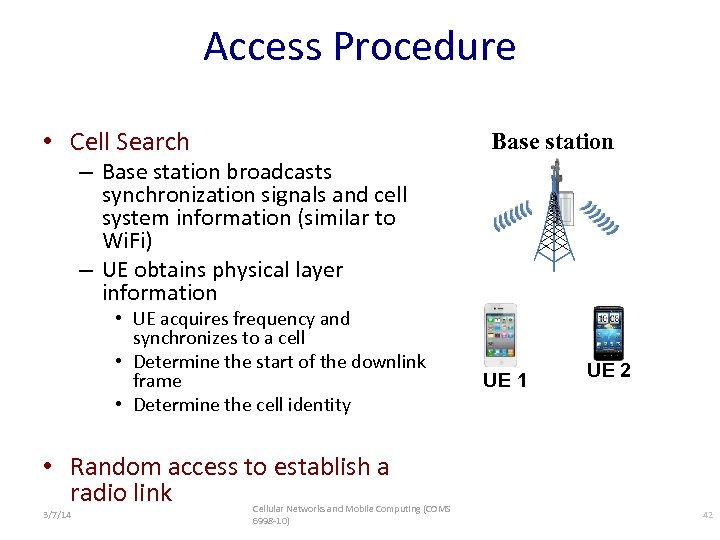 Access Procedure

• Cell Search
– Base station broadcasts synchronization signals and cell system information (similar to WiFi)
– UE obtains physical layer information
• UE acquires frequency and synchronizes to a cell
• Determine the start of the downlink frame
• Determine the cell identity

• Random access to establish a radio link

Base station

UE 1

UE 2

3/7/14

Cellular Networks and Mobile Computing (COMS 6998-10)

42